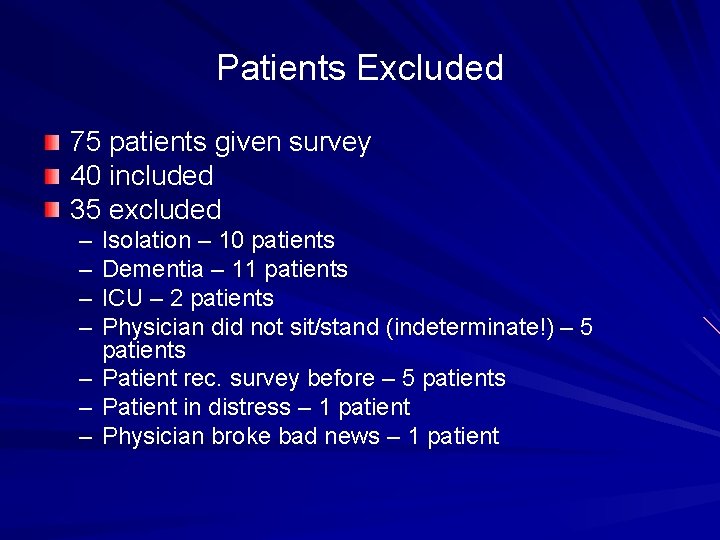 Patients Excluded

75 patients given survey
40 included
35 excluded
– Isolation – 10 patients
– Dementia – 11 patients
– ICU – 2 patients
– Physician did not sit/stand (indeterminate!) – 5 patients
– Patient rec. survey before – 5 patients
– Patient in distress – 1 patient
– Physician broke bad news – 1 patient